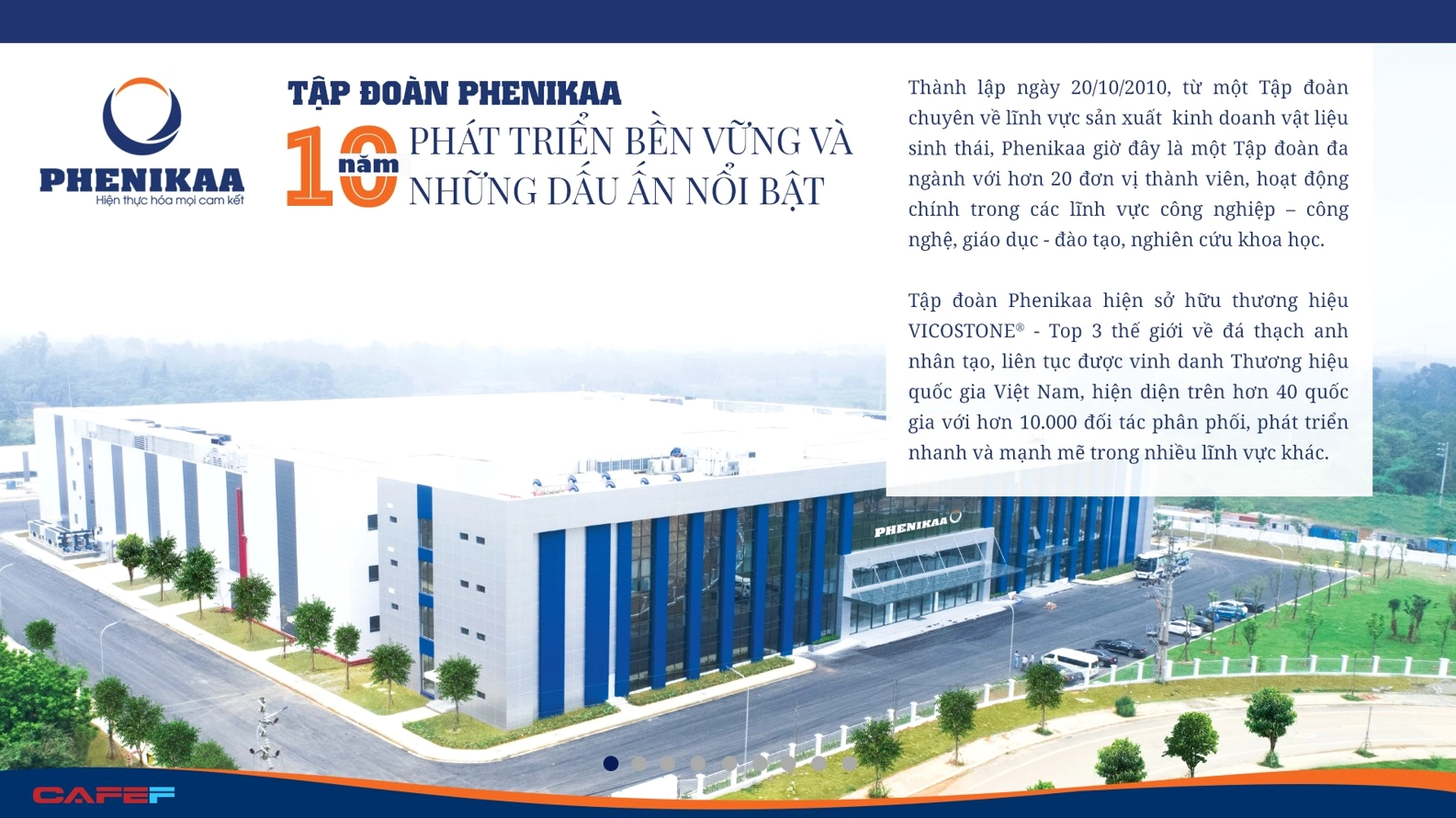 PHENIKAA
Hiện thực hóa mọi cam kết

TẬP ĐOÀN PHENIKAA
10 năm PHÁT TRIỂN BỀN VỮNG VÀ NHỮNG DẤU ẤN NỔI BẬT

Thành lập ngày 20/10/2010, từ một Tập đoàn chuyên về lĩnh vực sản xuất kinh doanh vật liệu sinh thái, Phenikaa giờ đây là một Tập đoàn đa ngành với hơn 20 đơn vị thành viên, hoạt động chính trong các lĩnh vực công nghiệp – công nghệ, giáo dục - đào tạo, nghiên cứu khoa học.

Tập đoàn Phenikaa hiện sở hữu thương hiệu VICOSTONE® - Top 3 thế giới về đá thạch anh nhân tạo, liên tục được vinh danh Thương hiệu quốc gia Việt Nam, hiện diện trên hơn 40 quốc gia với hơn 10.000 đối tác phân phối, phát triển nhanh và mạnh mẽ trong nhiều lĩnh vực khác.

PHENIKAA

CAFEF